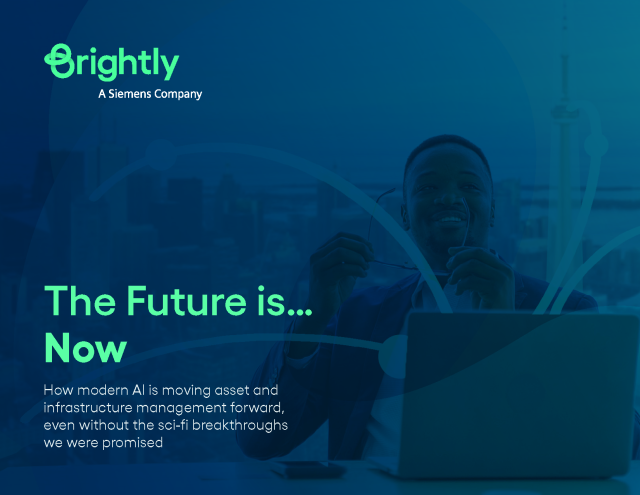 Brightly
A Siemens Company

The Future is... Now

How modern AI is moving asset and infrastructure management forward, even without the sci-fi breakthroughs we were promised